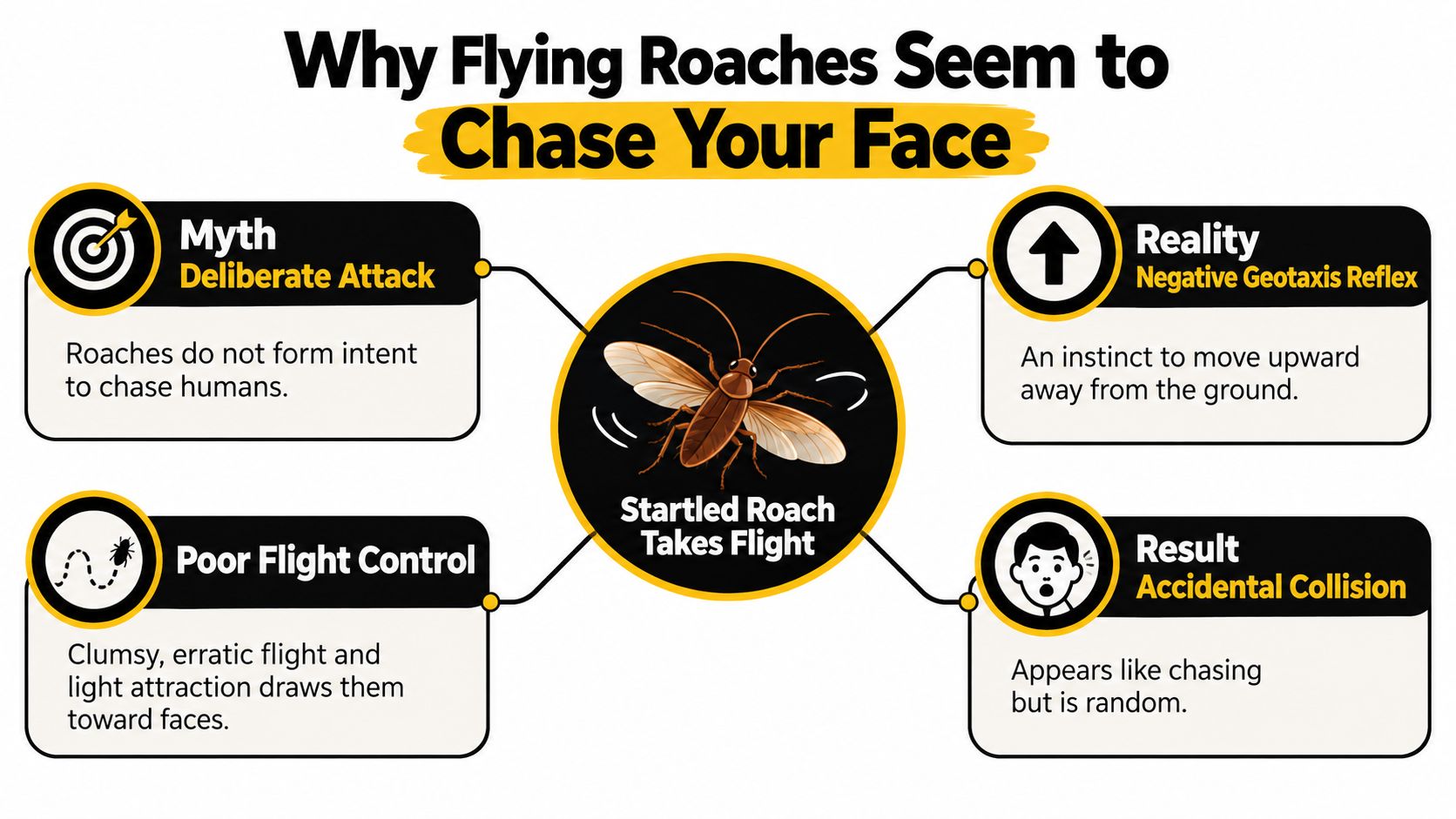 Why Flying Roaches Seem to Chase Your Face

Myth
Deliberate Attack

Roaches do not form intent to chase humans.

Poor Flight Control

Clumsy, erratic flight and light attraction draws them toward faces.

Startled Roach Takes Flight

Reality
Negative Geotaxis Reflex

An instinct to move upward away from the ground.

Result
Accidental Collision

Appears like chasing but is random.